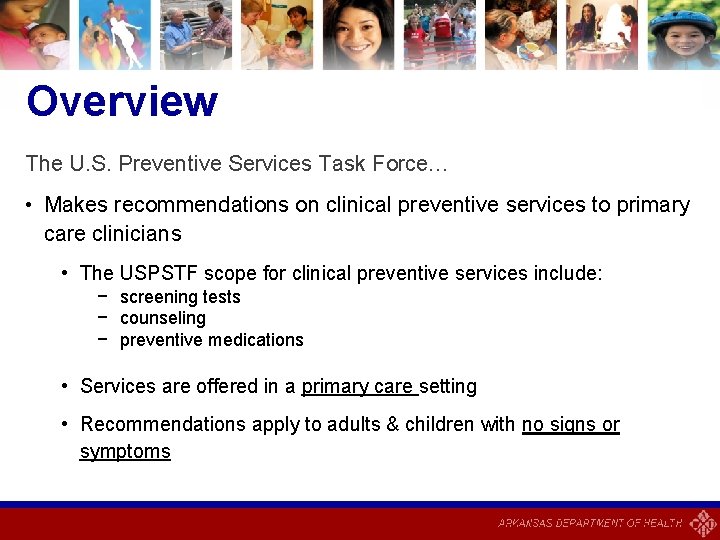 Overview

The U.S. Preventive Services Task Force…

• Makes recommendations on clinical preventive services to primary care clinicians

• The USPSTF scope for clinical preventive services include:
− screening tests
− counseling
− preventive medications

• Services are offered in a primary care setting

• Recommendations apply to adults & children with no signs or symptoms

ARKANSAS DEPARTMENT OF HEALTH